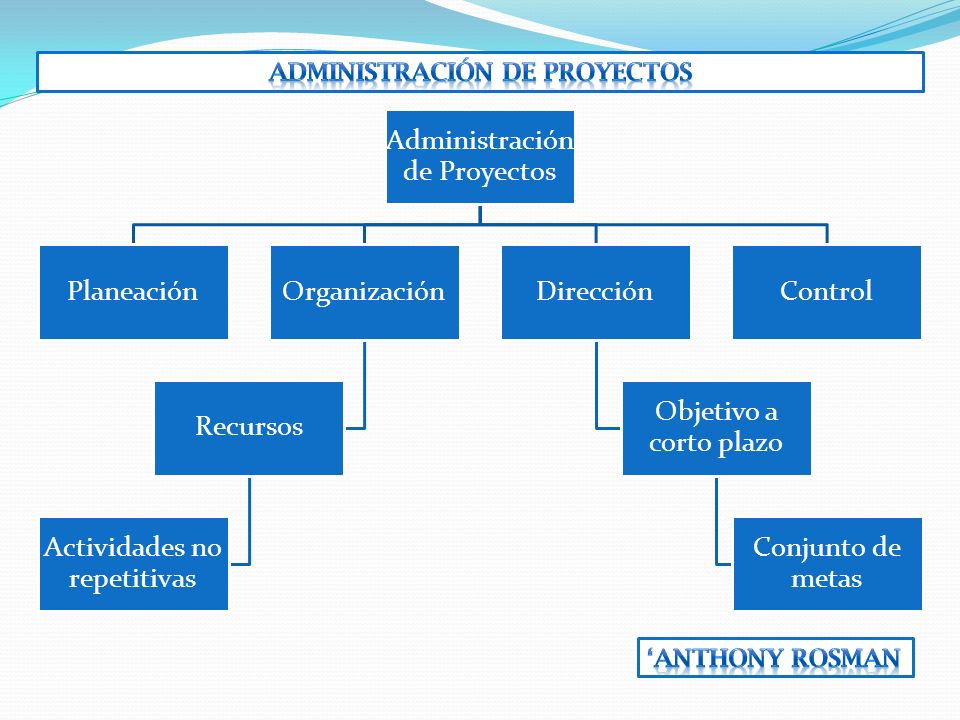 ADMINISTRACIÓN DE PROYECTOS

Administración de Proyectos

Planeación

Organización

Dirección

Control

Recursos

Objetivo a corto plazo

Actividades no repetitivas

Conjunto de metas

‘ANTHONY ROSMAN